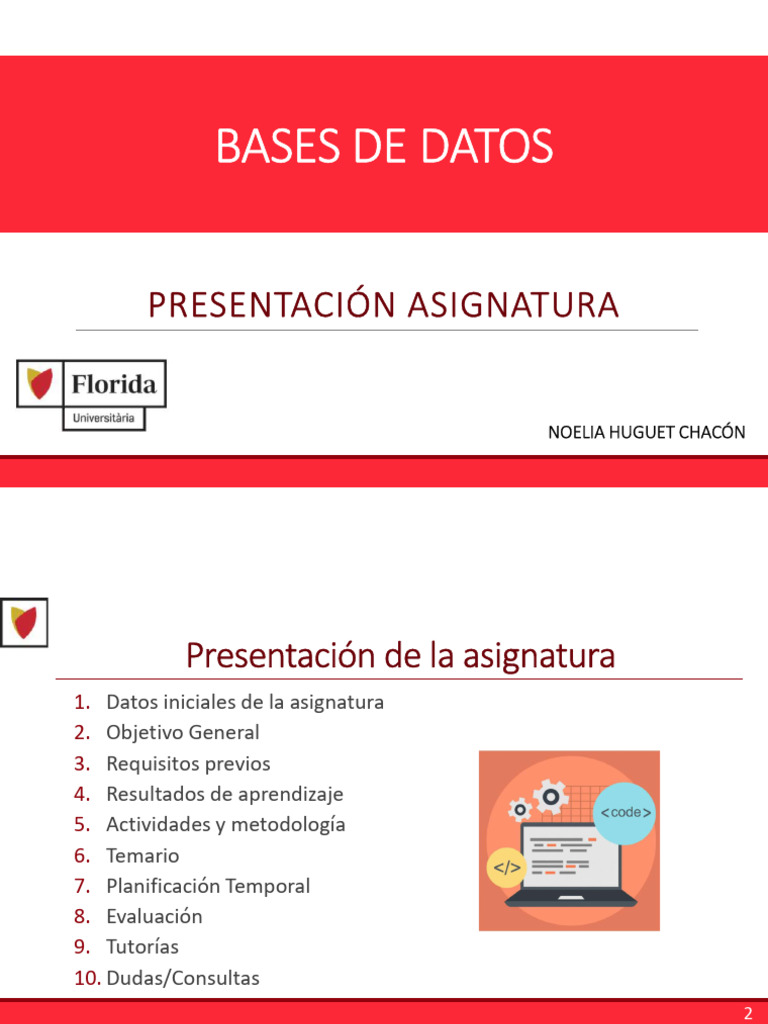 BASES DE DATOS

PRESENTACIÓN ASIGNATURA

Florida
Universitària

NOELIA HUGUET CHACÓN

Presentación de la asignatura

1. Datos iniciales de la asignatura
2. Objetivo General
3. Requisitos previos
4. Resultados de aprendizaje
5. Actividades y metodología
6. Temario
7. Planificación Temporal
8. Evaluación
9. Tutorías
10. Dudas/Consultas

<code>
</>

2